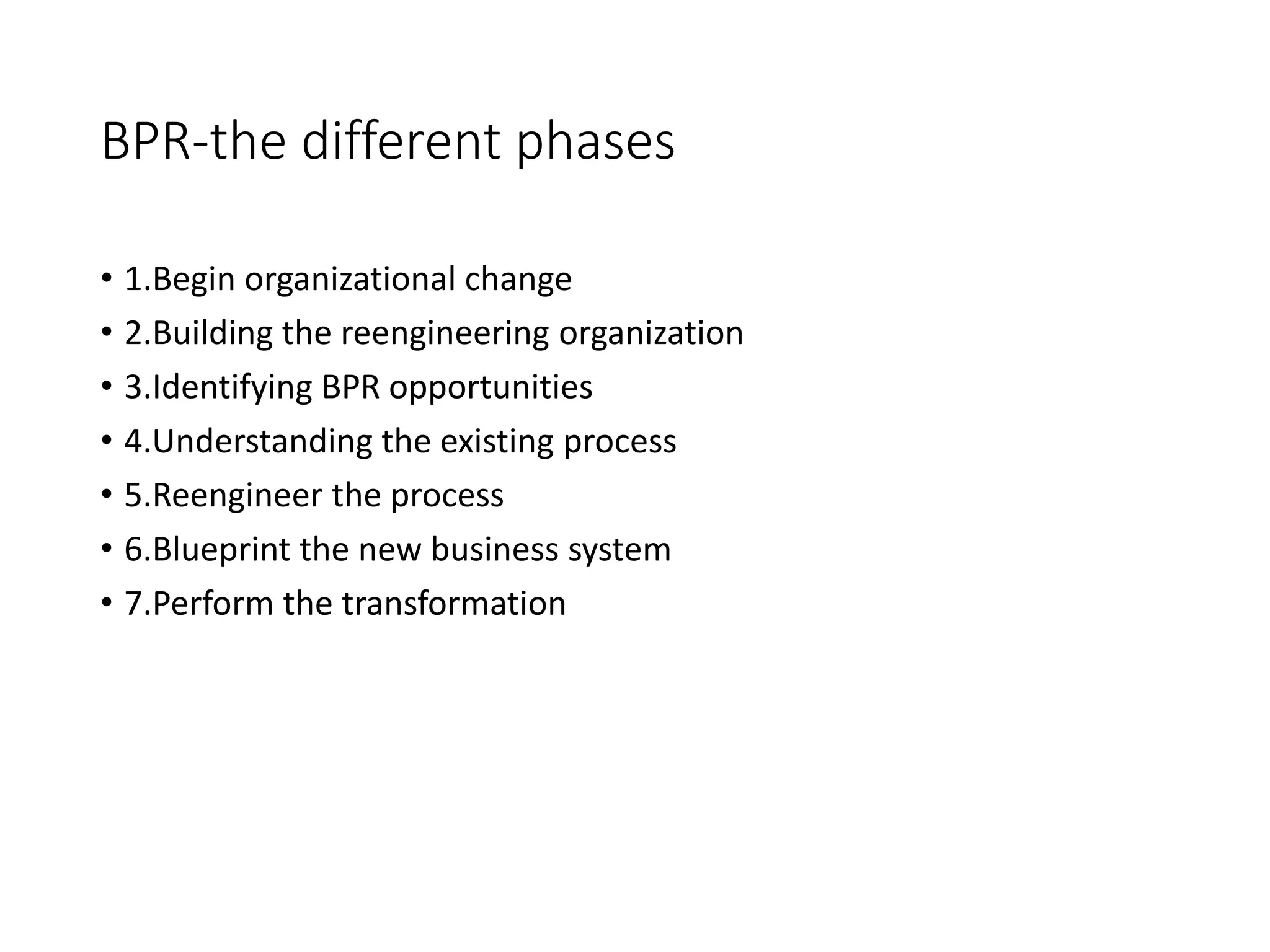 BPR-the different phases

• 1.Begin organizational change
• 2.Building the reengineering organization
• 3.Identifying BPR opportunities
• 4.Understanding the existing process
• 5.Reengineer the process
• 6.Blueprint the new business system
• 7.Perform the transformation